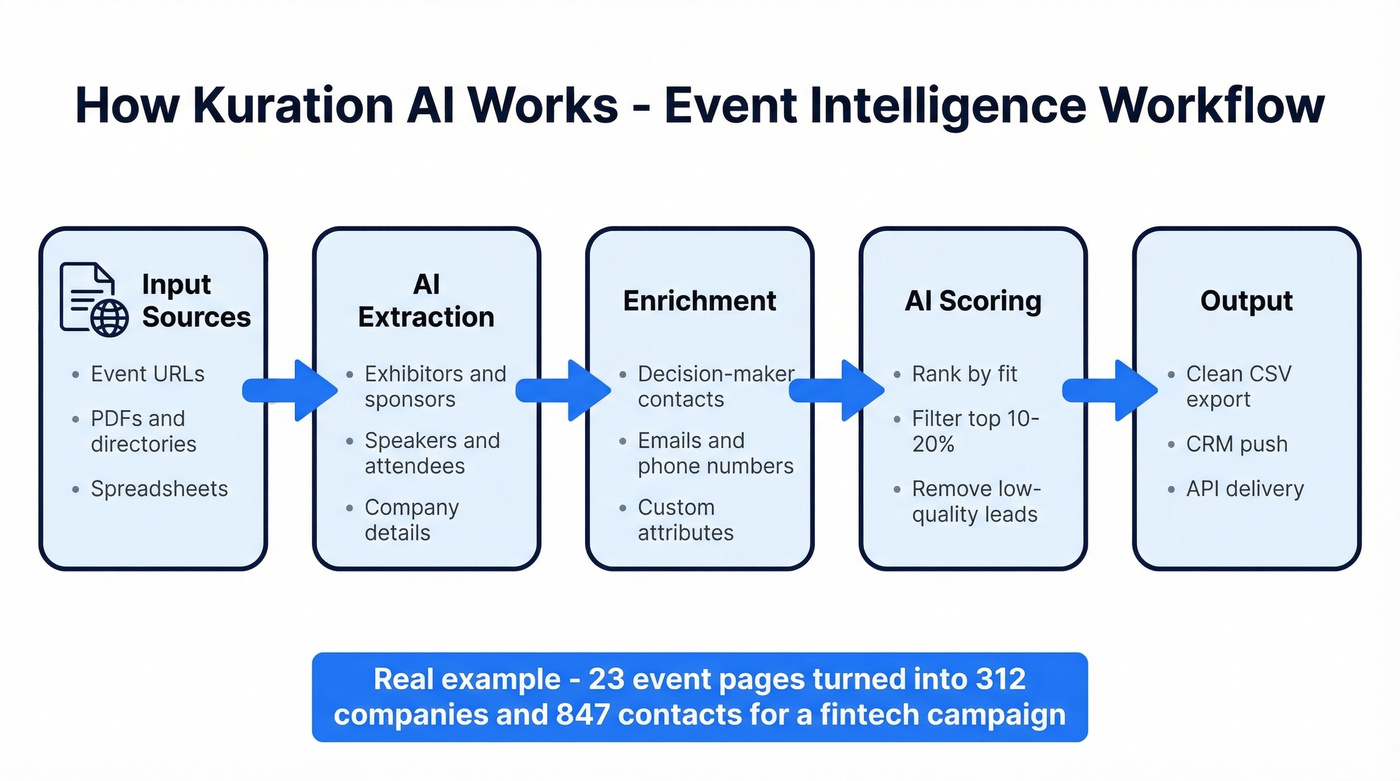 How Kuration AI Works - Event Intelligence Workflow

Input Sources
- Event URLs
- PDFs and directories
- Spreadsheets

AI Extraction
- Exhibitors and sponsors
- Speakers and attendees
- Company details

Enrichment
- Decision-maker contacts
- Emails and phone numbers
- Custom attributes

AI Scoring
- Rank by fit
- Filter top 10-20%
- Remove low-quality leads

Output
- Clean CSV export
- CRM push
- API delivery

Real example - 23 event pages turned into 312 companies and 847 contacts for a fintech campaign